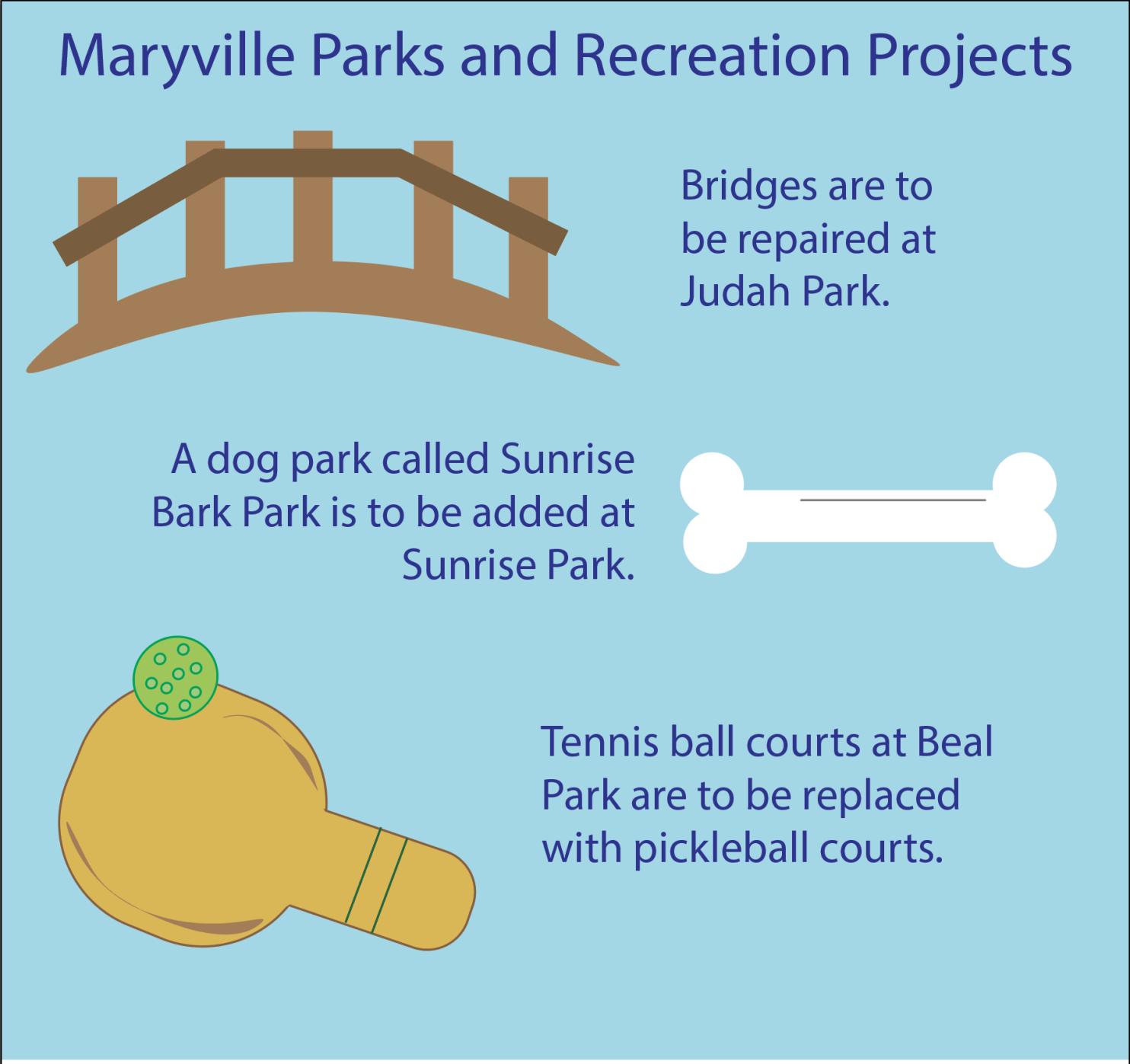 Maryville Parks and Recreation Projects

Bridges are to be repaired at Judah Park.

A dog park called Sunrise Bark Park is to be added at Sunrise Park.

Tennis ball courts at Beal Park are to be replaced with pickleball courts.